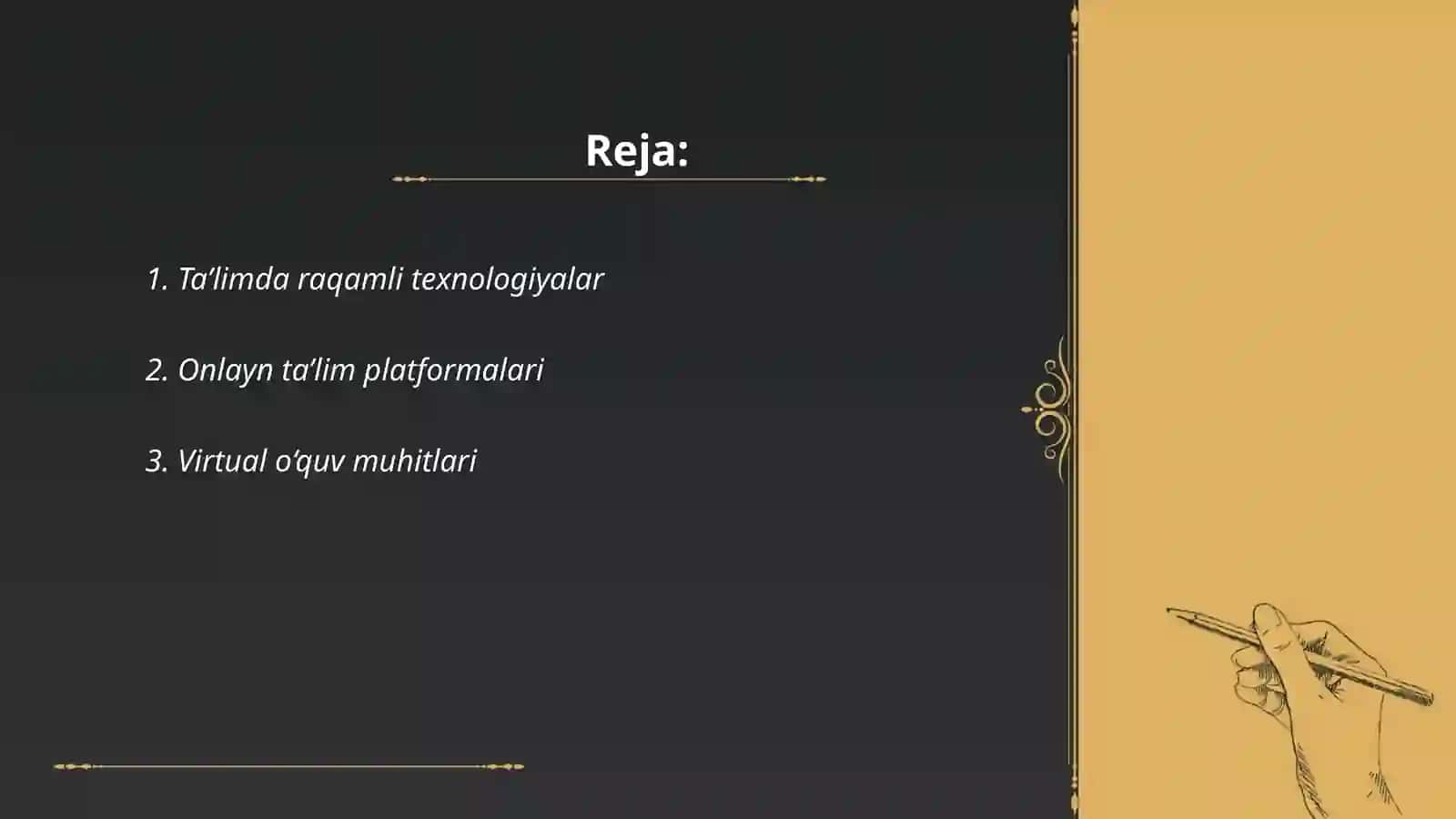 Reja:

1. Ta’limda raqamli texnologiyalar

2. Onlayn ta’lim platformalari

3. Virtual o‘quv muhitlari